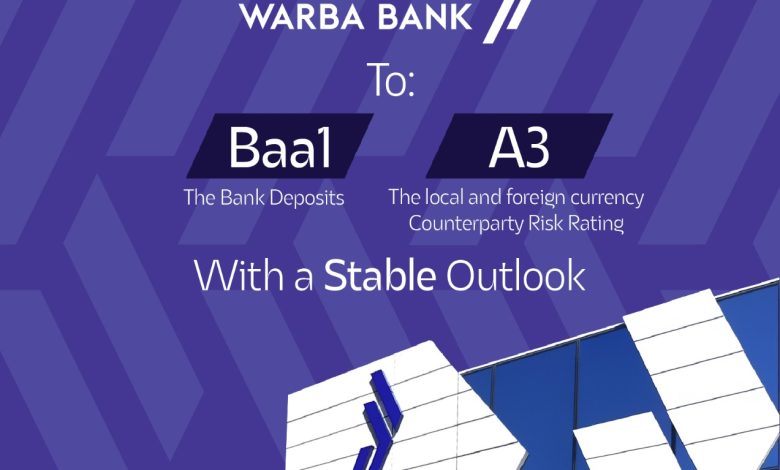 WARBA BANK

To:

Baa1
The Bank Deposits

A3
The local and foreign currency Counterparty Risk Rating

With a Stable Outlook